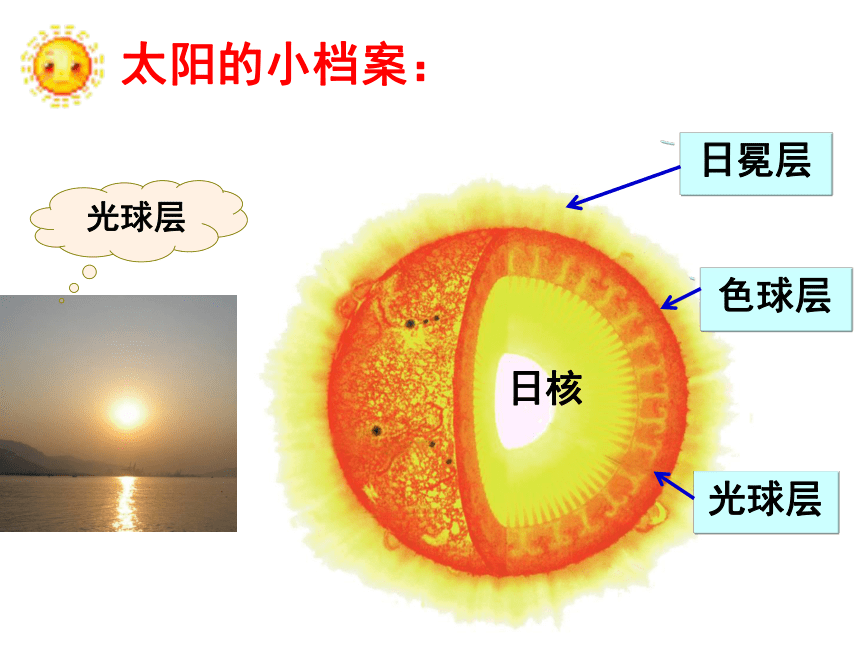 太阳的小档案：

光球层

日冕层

色球层

日核

光球层